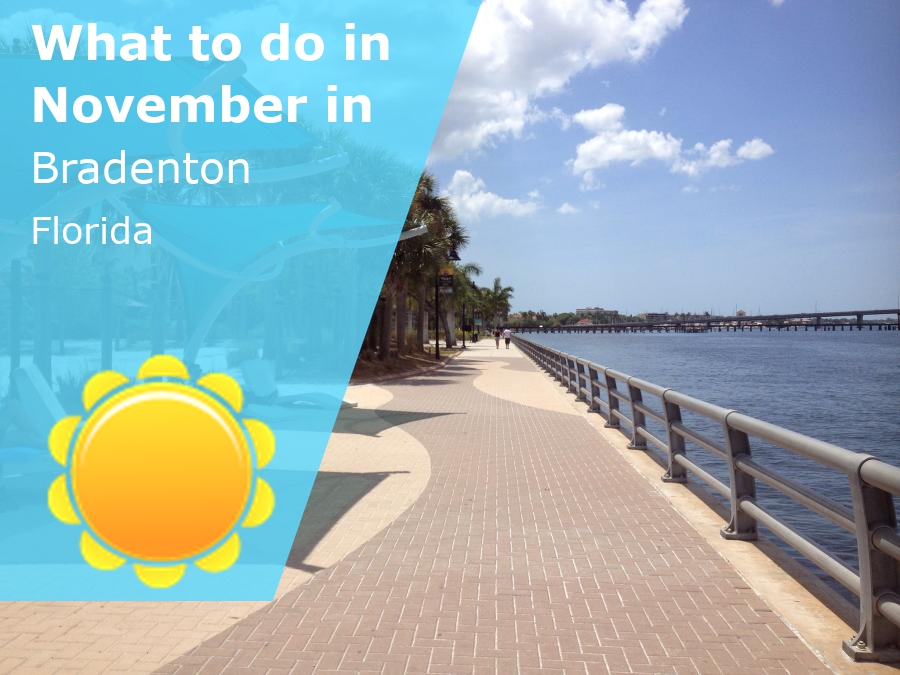 What to do in November in
Bradenton
Florida